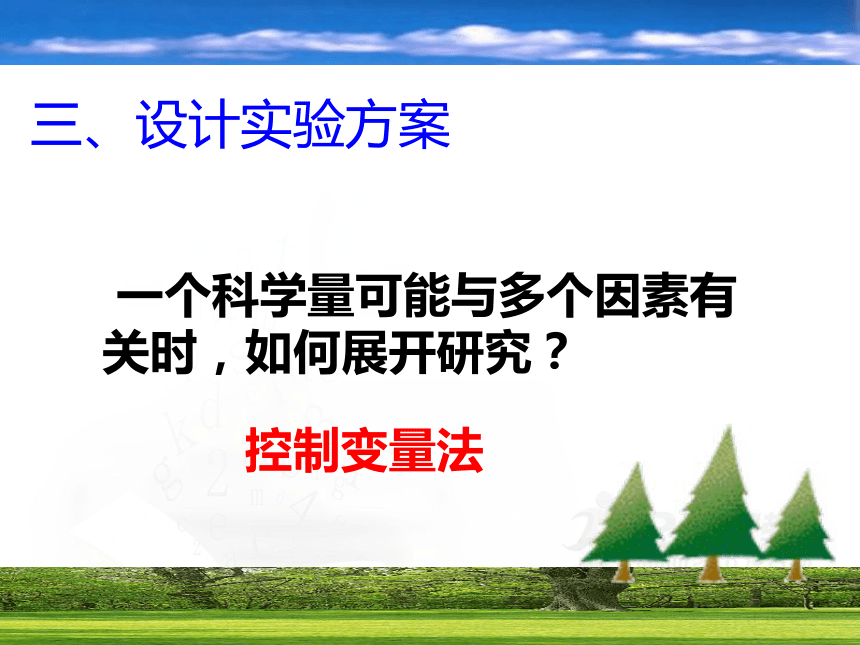 三、设计实验方案

一个科学量可能与多个因素有关时，如何展开研究？

控制变量法